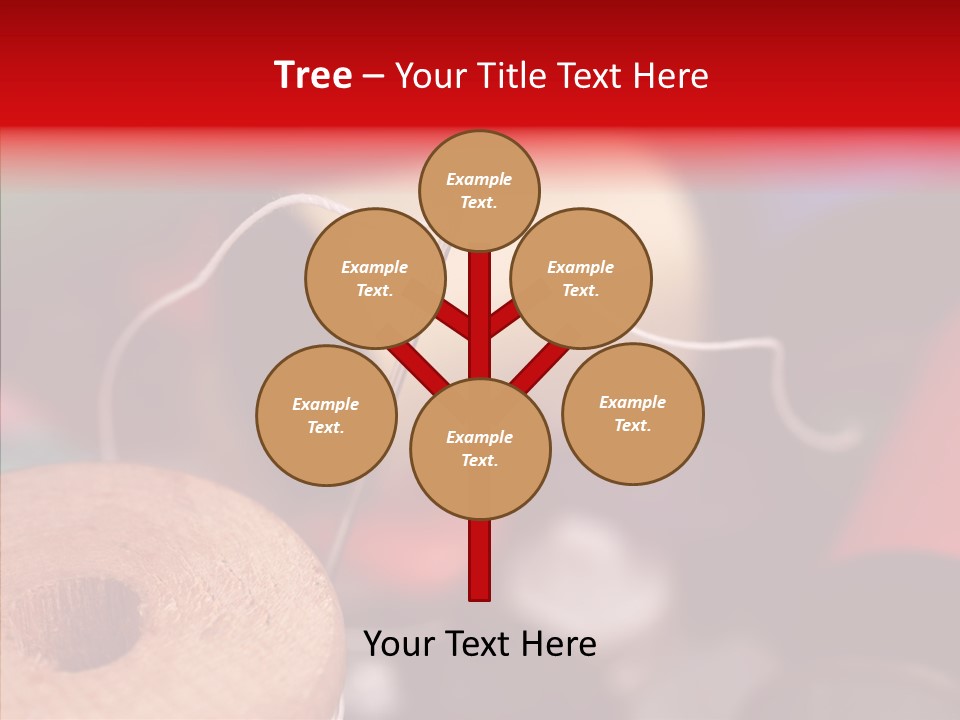 Tree – Your Title Text Here

Example Text.

Example Text.

Example Text.

Example Text.

Example Text.

Example Text.

Your Text Here